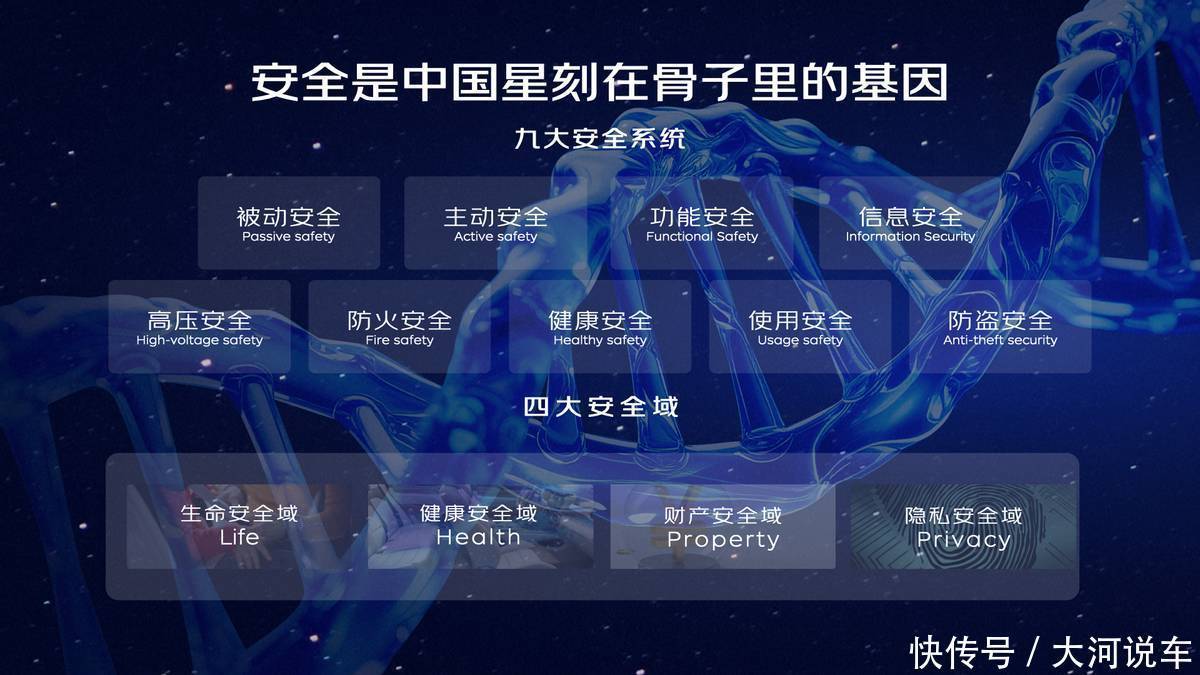 安全是中国星刻在骨子里的基因

九大安全系统

被动安全
Passive safety

主动安全
Active safety

功能安全
Functional Safety

信息安全
Information Security

高压安全
High-voltage safety

防火安全
Fire safety

健康安全
Healthy safety

使用安全
Usage safety

防盗安全
Anti-theft security

四大安全域

生命安全域
Life

健康安全域
Health

财产安全域
Property

隐私安全域
Privacy

快传号 / 大河说车